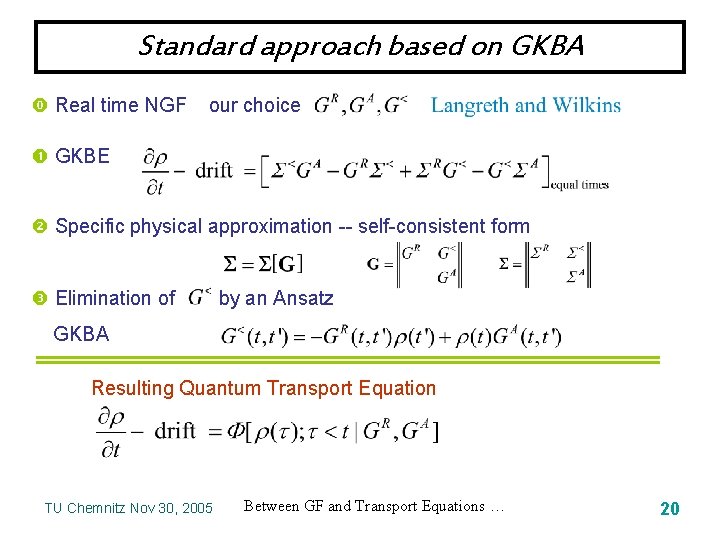 Standard approach based on GKBA

⓿ Real time NGF our choice $G^R, G^A, G^<$ Langreth and Wilkins

❶ GKBE $\frac{\partial \rho}{\partial t} - \text{drift} = \left[ \Sigma^< G^A - G^R \Sigma^< + \Sigma^R G^< - G^< \Sigma^A \right]_{\text{equal times}}$

❷ Specific physical approximation -- self-consistent form

$\Sigma = \Sigma[\mathbf{G}]$ $\mathbf{G} = \begin{Vmatrix} G^R & G^< \\ & G^A \end{Vmatrix}$ $\Sigma = \begin{Vmatrix} \Sigma^R & \Sigma^< \\ & \Sigma^A \end{Vmatrix}$

❸ Elimination of $G^<$ by an Ansatz

GKBA $G^<(t,t') = -G^R(t,t')\rho(t') + \rho(t)G^A(t,t')$

Resulting Quantum Transport Equation

$\frac{\partial \rho}{\partial t} - \text{drift} = \Phi[\rho(\tau); \tau < t \mid G^R, G^A]$

TU Chemnitz Nov 30, 2005 Between GF and Transport Equations … 20